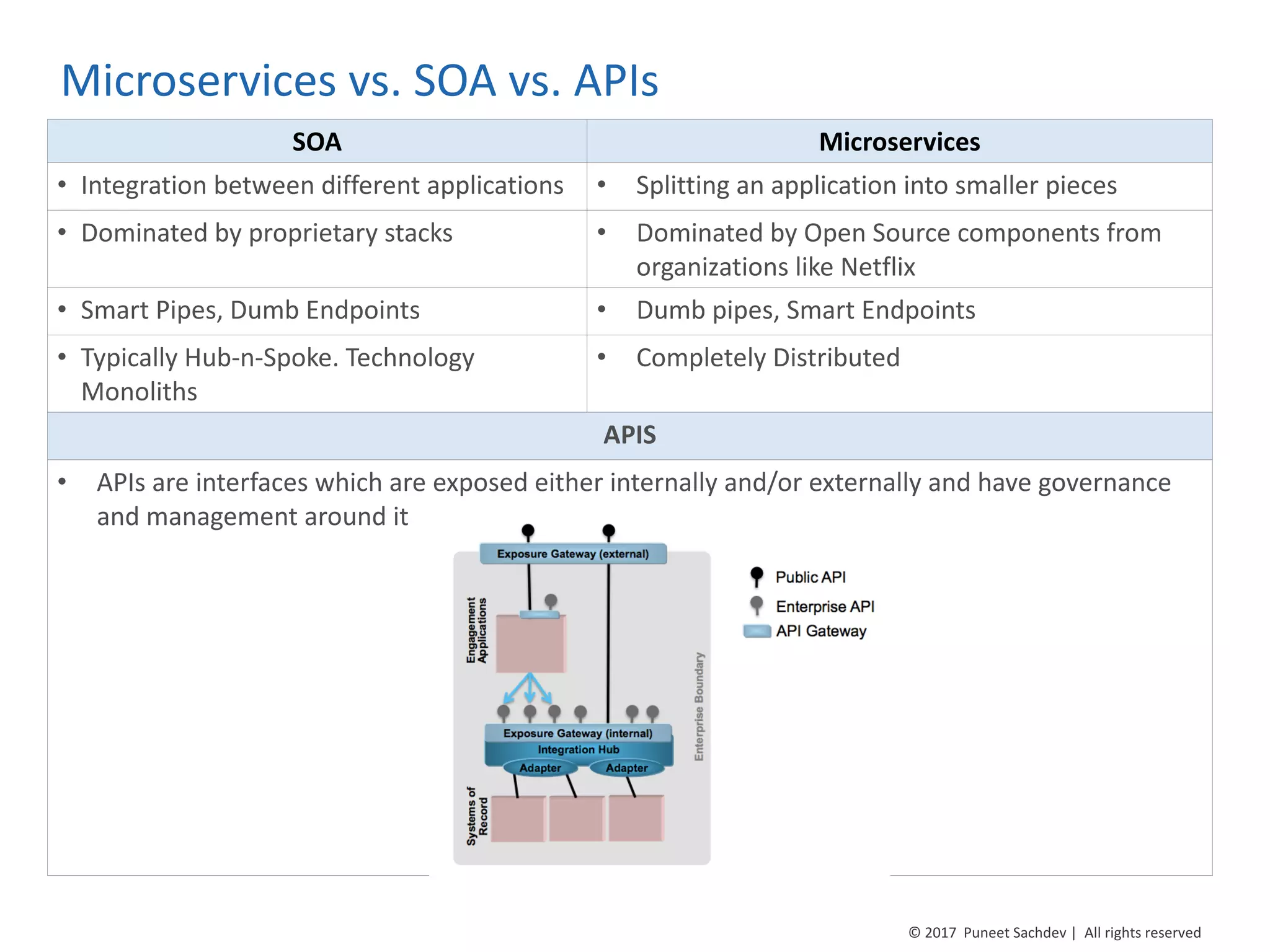 Microservices vs. SOA vs. APIs

| SOA | Microservices |
|---|---|
| • Integration between different applications | • Splitting an application into smaller pieces |
| • Dominated by proprietary stacks | • Dominated by Open Source components from organizations like Netflix |
| • Smart Pipes, Dumb Endpoints | • Dumb pipes, Smart Endpoints |
| • Typically Hub-n-Spoke. Technology Monoliths | • Completely Distributed |

APIS

• APIs are interfaces which are exposed either internally and/or externally and have governance and management around it

Exposure Gateway (external)
Engagement Applications
Enterprise Boundary
Exposure Gateway (internal)
Integration Hub
Adapter
Adapter
Systems of Record

Public API
Enterprise API
API Gateway

© 2017 Puneet Sachdev | All rights reserved